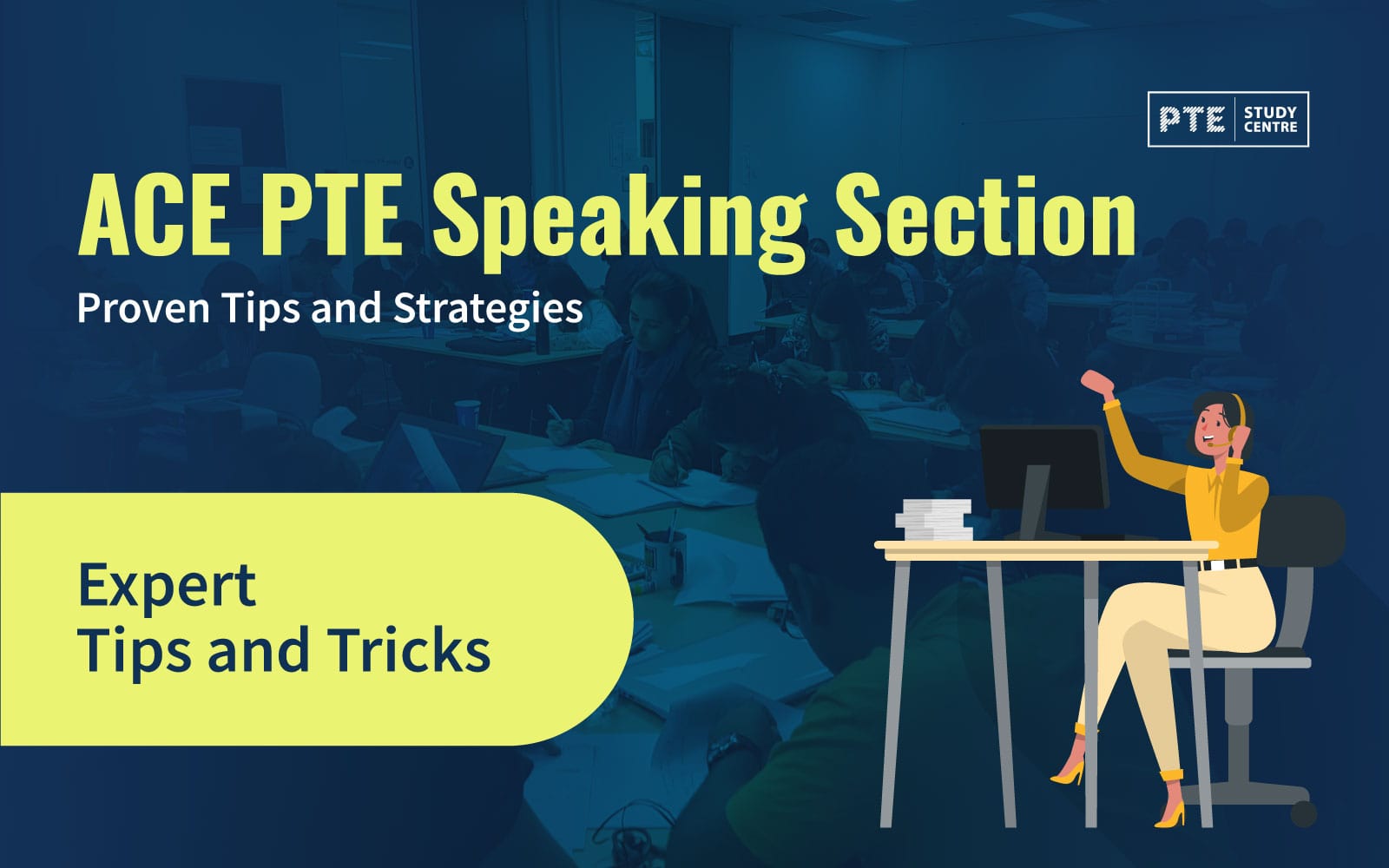 PTE STUDY CENTRE

ACE PTE Speaking Section

Proven Tips and Strategies

Expert
Tips and Tricks